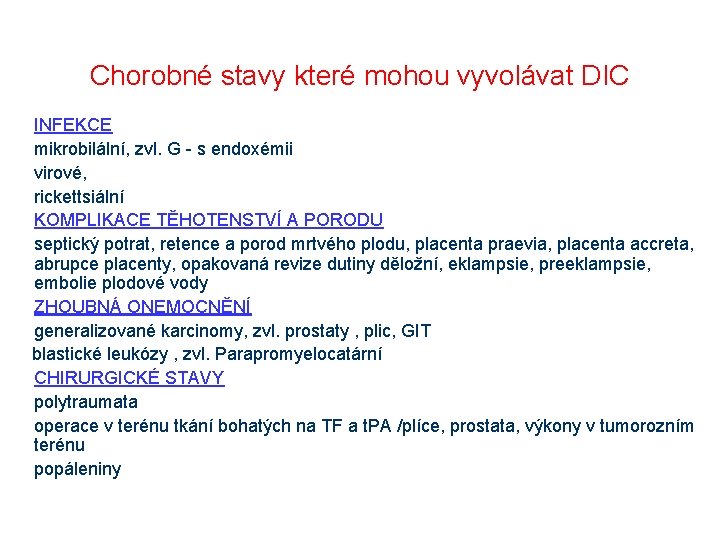 Chorobné stavy které mohou vyvolávat DIC

INFEKCE

mikrobilální, zvl. G - s endoxémii

virové,

rickettsiální

KOMPLIKACE TĚHOTENSTVÍ A PORODU

septický potrat, retence a porod mrtvého plodu, placenta praevia, placenta accreta, abrupce placenty, opakovaná revize dutiny děložní, eklampsie, preeklampsie, embolie plodové vody

ZHOUBNÁ ONEMOCNĚNÍ

generalizované karcinomy, zvl. prostaty , plic, GIT

blastické leukózy , zvl. Parapromyelocatární

CHIRURGICKÉ STAVY

polytraumata

operace v terénu tkání bohatých na TF a tPA /plíce, prostata, výkony v tumorozním terénu

popáleniny